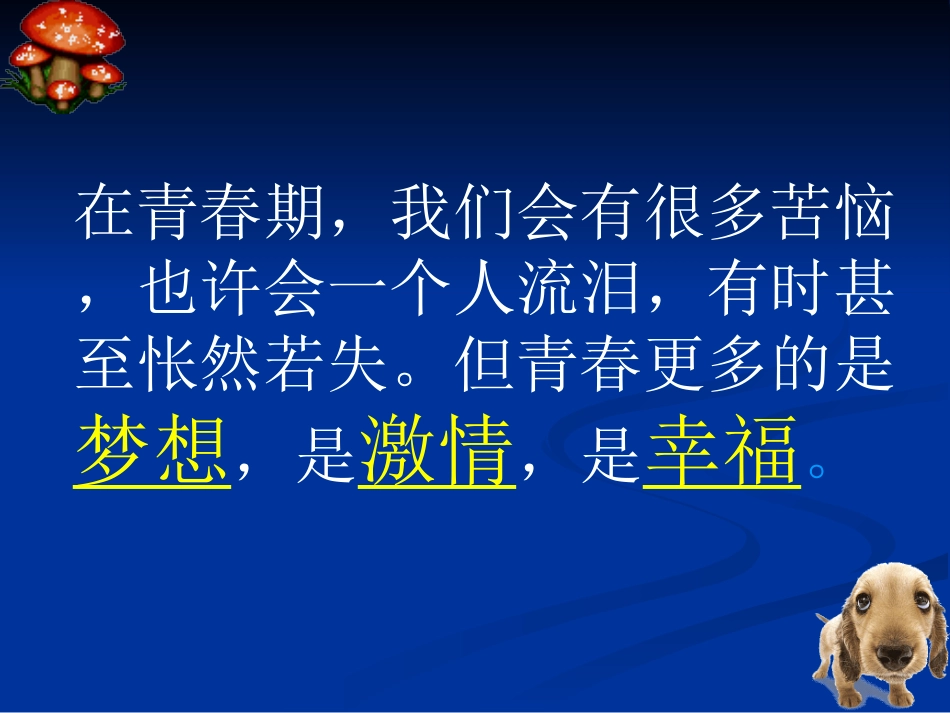 在青春期，我们会有很多苦恼，也许会一个人流泪，有时甚至怅然若失。但青春更多的是梦想，是激情，是幸福。